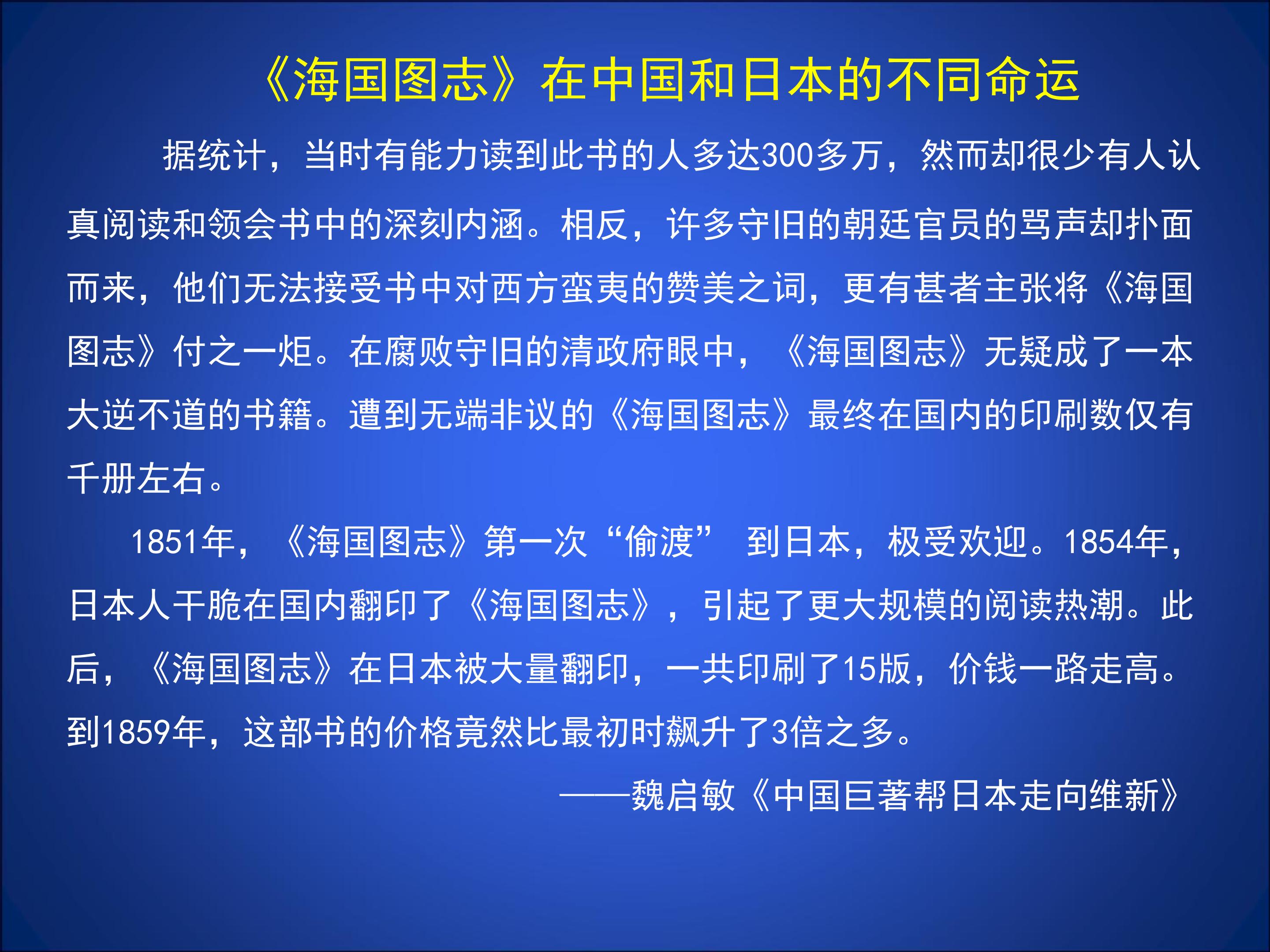 《海国图志》在中国和日本的不同命运

据统计，当时有能力读到此书的人多达300多万，然而却很少有人认真阅读和领会书中的深刻内涵。相反，许多守旧的朝廷官员的骂声却扑面而来，他们无法接受书中对西方蛮夷的赞美之词，更有甚者主张将《海国图志》付之一炬。在腐败守旧的清政府眼中，《海国图志》无疑成了一本大逆不道的书籍。遭到无端非议的《海国图志》最终在国内的印刷数仅有千册左右。

1851年，《海国图志》第一次“偷渡” 到日本，极受欢迎。1854年，日本人干脆在国内翻印了《海国图志》，引起了更大规模的阅读热潮。此后，《海国图志》在日本被大量翻印，一共印刷了15版，价钱一路走高。到1859年，这部书的价格竟然比最初时飙升了3倍之多。

——魏启敏《中国巨著帮日本走向维新》